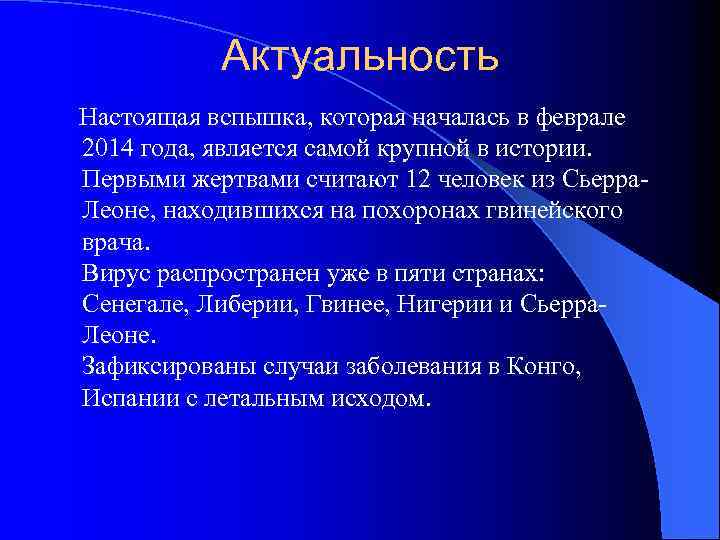 Актуальность

Настоящая вспышка, которая началась в феврале 2014 года, является самой крупной в истории. Первыми жертвами считают 12 человек из Сьерра-Леоне, находившихся на похоронах гвинейского врача.
Вирус распространен уже в пяти странах: Сенегале, Либерии, Гвинее, Нигерии и Сьерра-Леоне.
Зафиксированы случаи заболевания в Конго, Испании с летальным исходом.